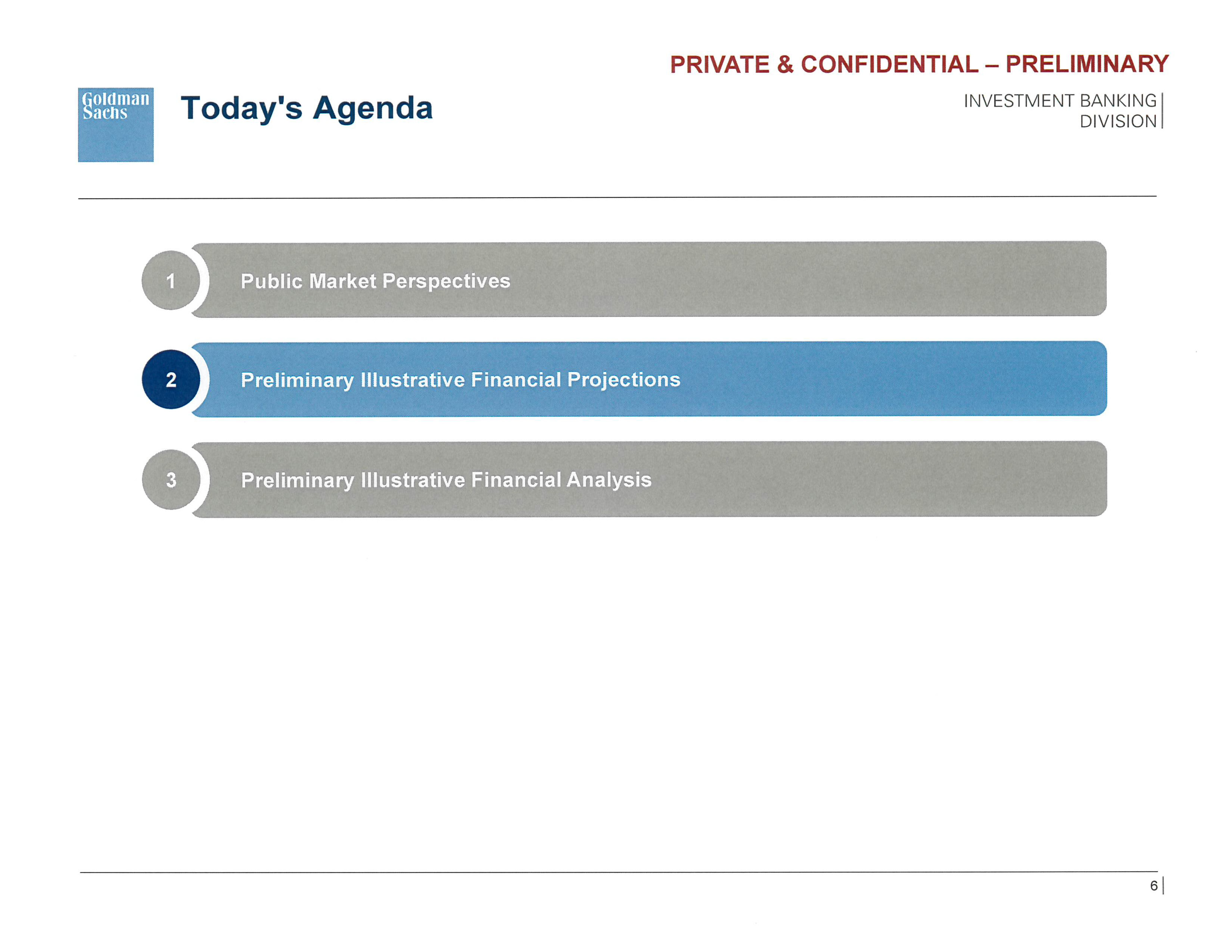 PRIVATE & CONFIDENTIAL – PRELIMINARY

Goldman Sachs

Today's Agenda

INVESTMENT BANKING DIVISION

1 Public Market Perspectives

2 Preliminary Illustrative Financial Projections

3 Preliminary Illustrative Financial Analysis

6